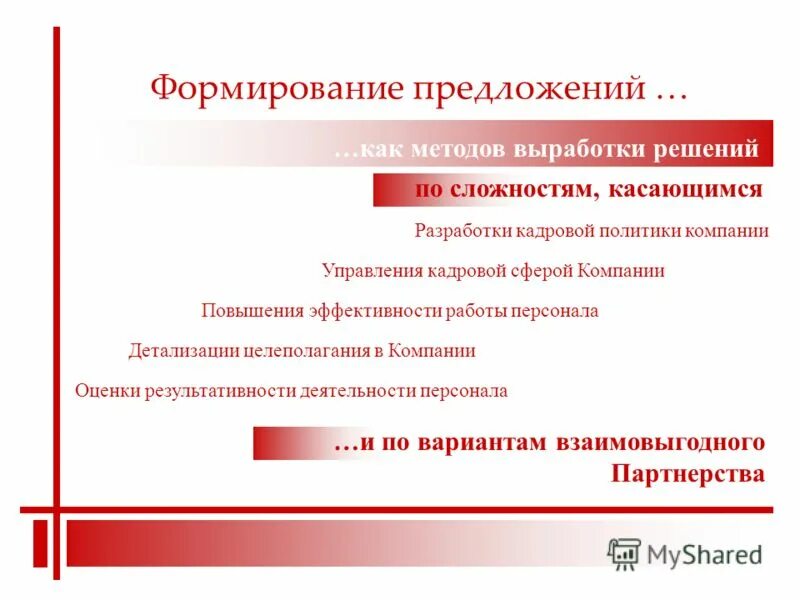 Формирование предложений …

…как методов выработки решений

по сложностям, касающимся

Разработки кадровой политики компании

Управления кадровой сферой Компании

Повышения эффективности работы персонала

Детализации целеполагания в Компании

Оценки результативности деятельности персонала

…и по вариантам взаимовыгодного Партнерства

MyShared